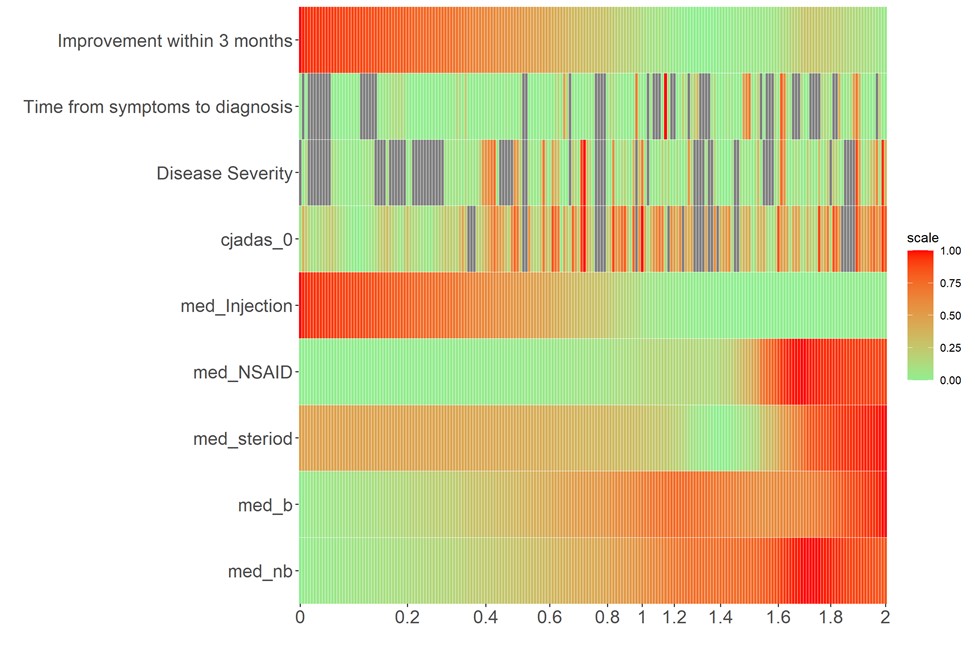 Improvement within 3 months
Time from symptoms to diagnosis
Disease Severity
cjadas_0
med_Injection
med_NSAID
med_steriod
med_b
med_nb

0 0.2 0.4 0.6 0.8 1 1.2 1.4 1.6 1.8 2

scale
1.00
0.75
0.50
0.25
0.00